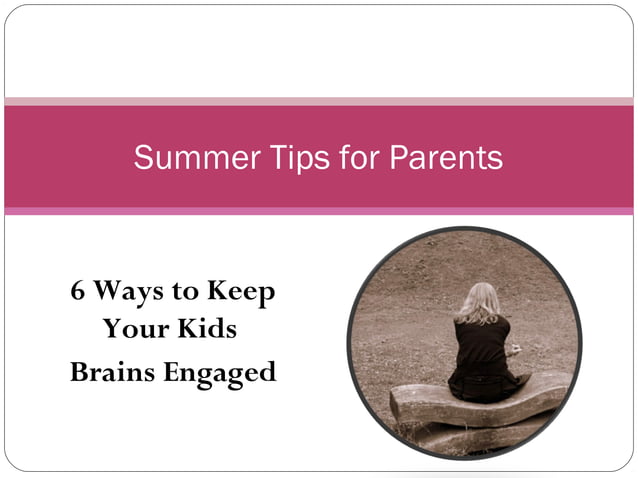 Summer Tips for Parents

6 Ways to Keep Your Kids Brains Engaged